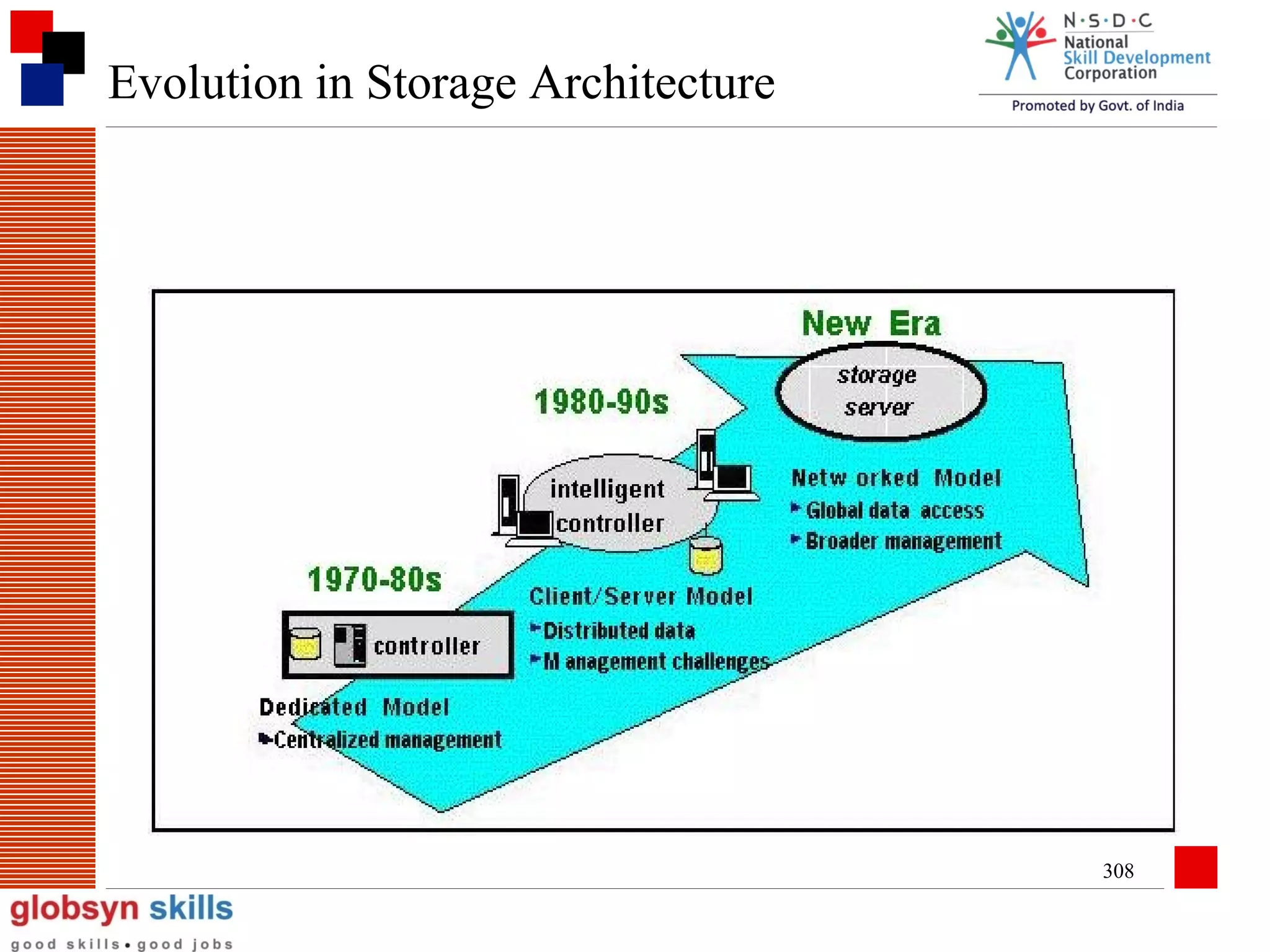 Evolution in Storage Architecture

N·S·D·C
National
Skill Development
Corporation
Promoted by Govt. of India

New Era

storage
server

1980-90s

intelligent
controller

Netw orked Model
Global data access
Broader management

1970-80s

controller

Client/Server Model
Distributed data
M anagement challenges

Dedicated Model
Centralized management

308

globsyn skills
good skills • good jobs